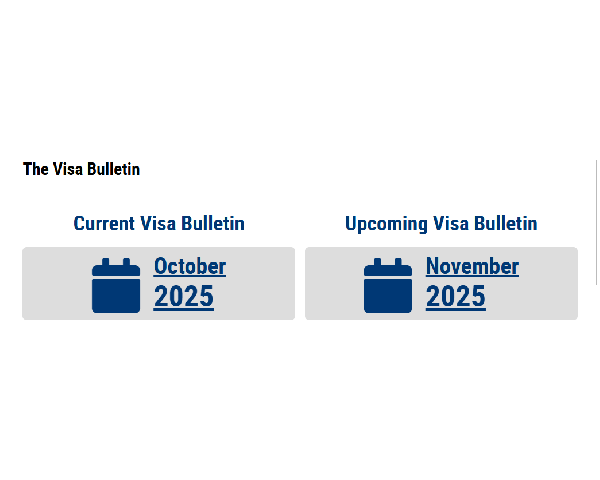 The Visa Bulletin

Current Visa Bulletin

October 2025

Upcoming Visa Bulletin

November 2025